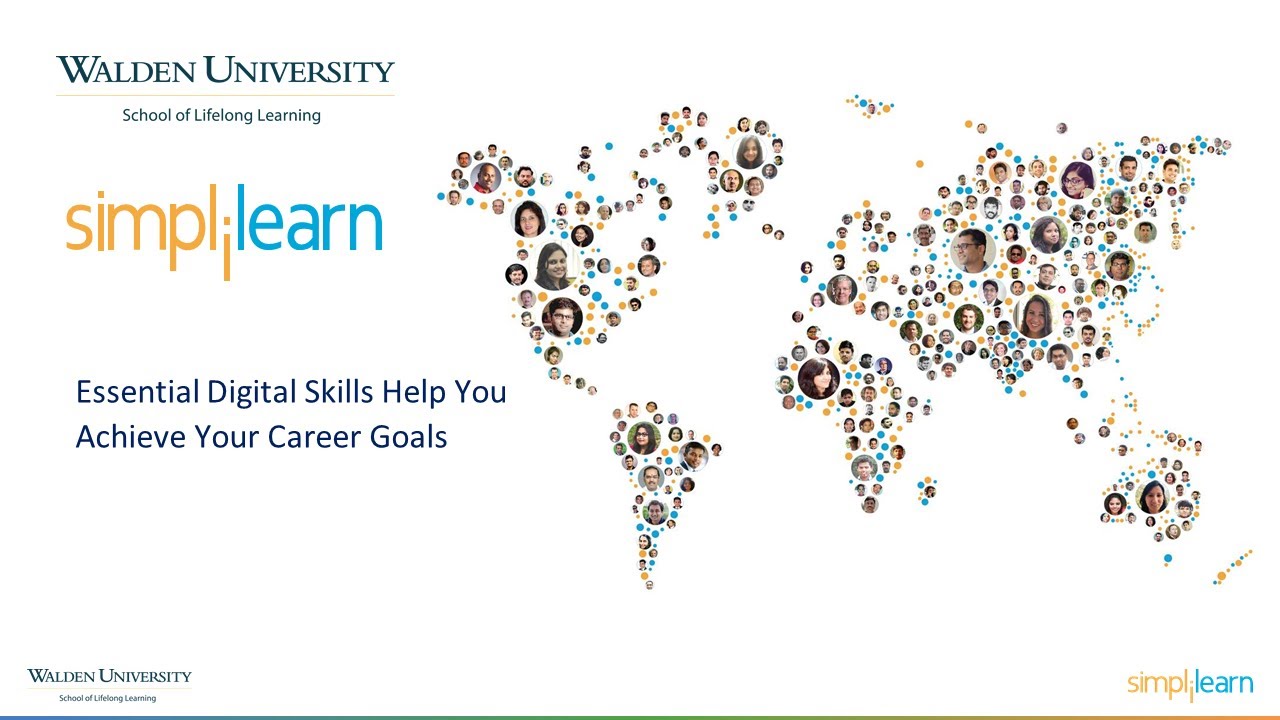 WALDEN UNIVERSITY
School of Lifelong Learning

simplilearn

Essential Digital Skills Help You Achieve Your Career Goals

WALDEN UNIVERSITY
School of Lifelong Learning

simplilearn